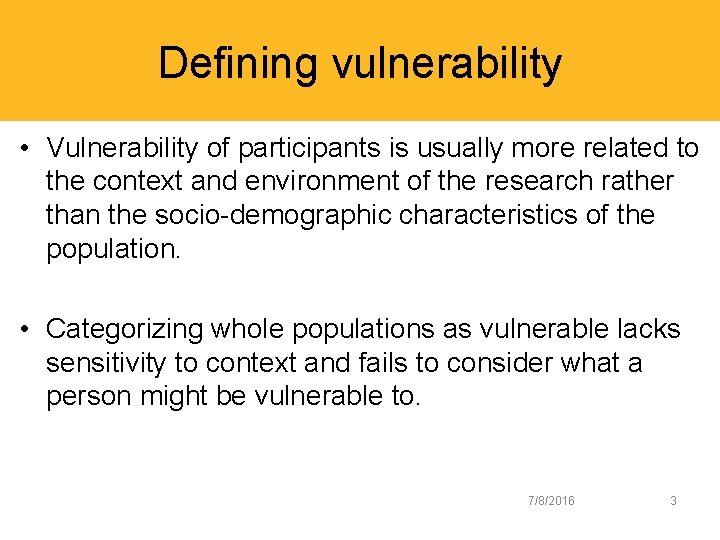 Defining vulnerability

• Vulnerability of participants is usually more related to the context and environment of the research rather than the socio-demographic characteristics of the population.

• Categorizing whole populations as vulnerable lacks sensitivity to context and fails to consider what a person might be vulnerable to.

7/8/2016 3